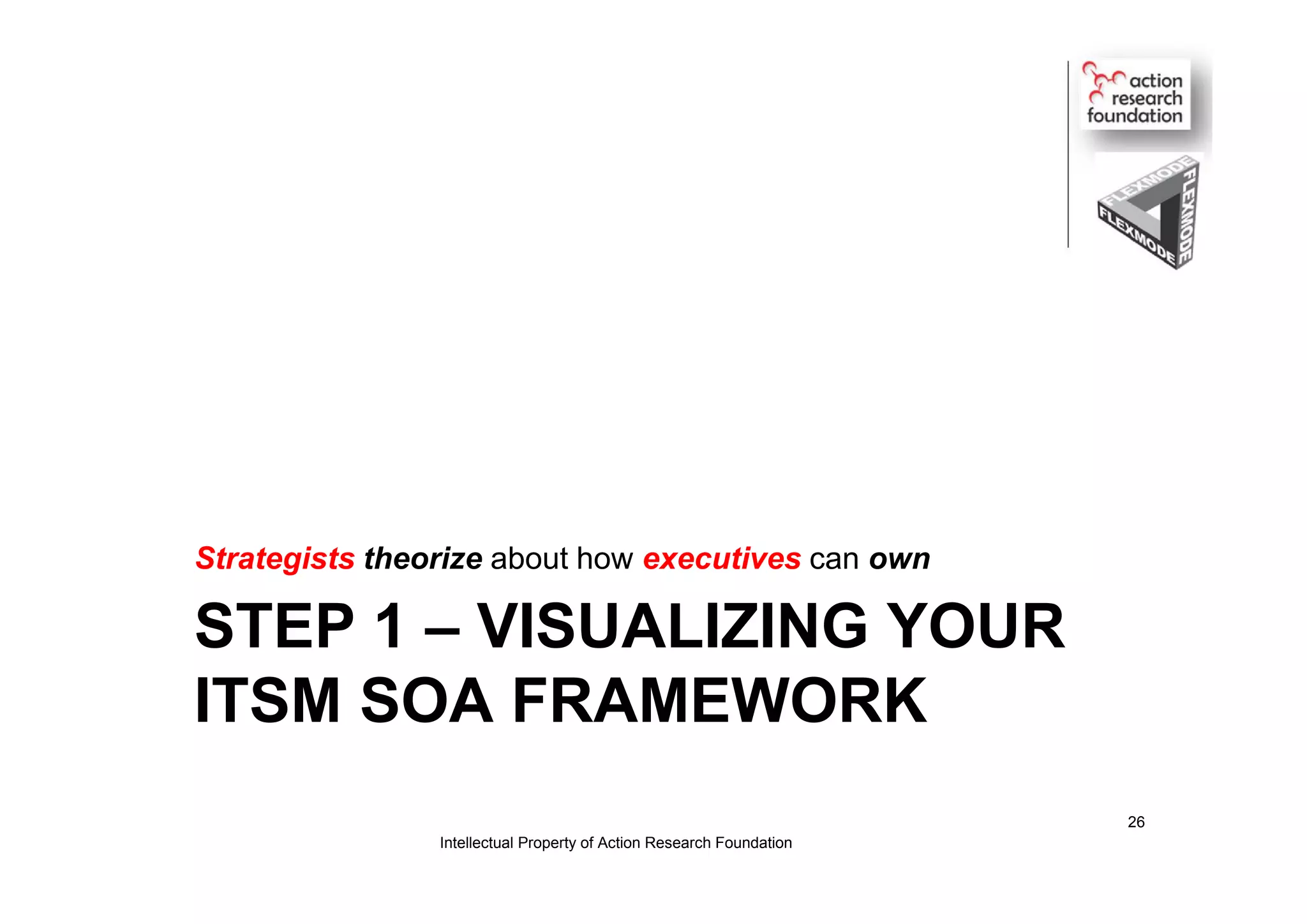 action research foundation

FLEXMODE FLEXMODE FLEXMODE

Strategists theorize about how executives can own

STEP 1 – VISUALIZING YOUR ITSM SOA FRAMEWORK

26

Intellectual Property of Action Research Foundation